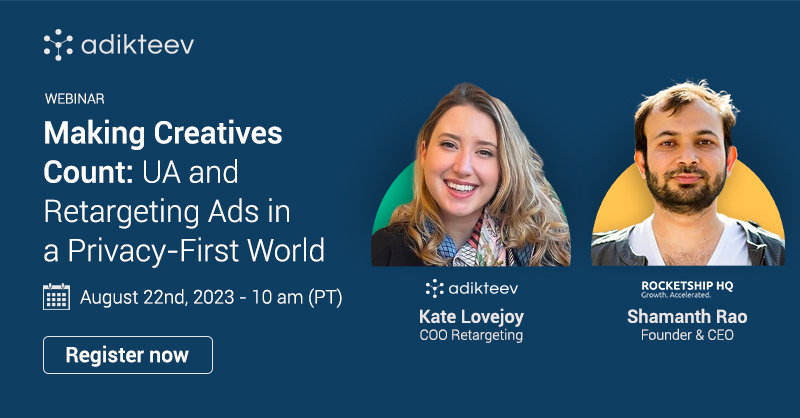 adikteev

WEBINAR

Making Creatives Count: UA and Retargeting Ads in a Privacy-First World

August 22nd, 2023 - 10 am (PT)

Register now

adikteev
Kate Lovejoy
COO Retargeting

ROCKETSHIP HQ
Growth. Accelerated.
Shamanth Rao
Founder & CEO